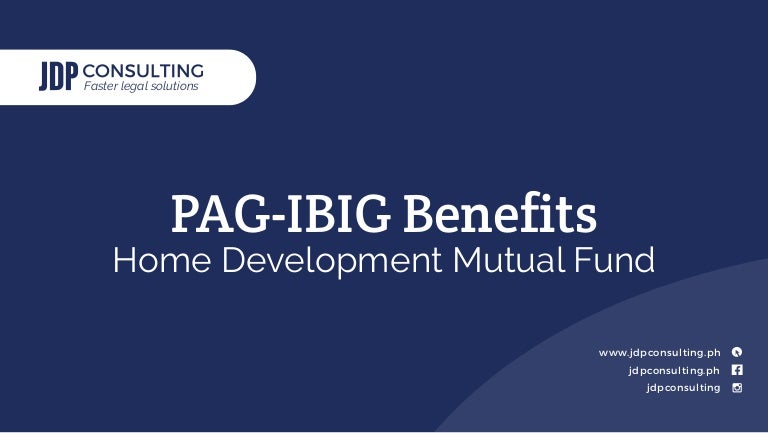 JDP CONSULTING
Faster legal solutions

PAG-IBIG Benefits
Home Development Mutual Fund

www.jdpconsulting.ph
jdpconsulting.ph
jdpconsulting